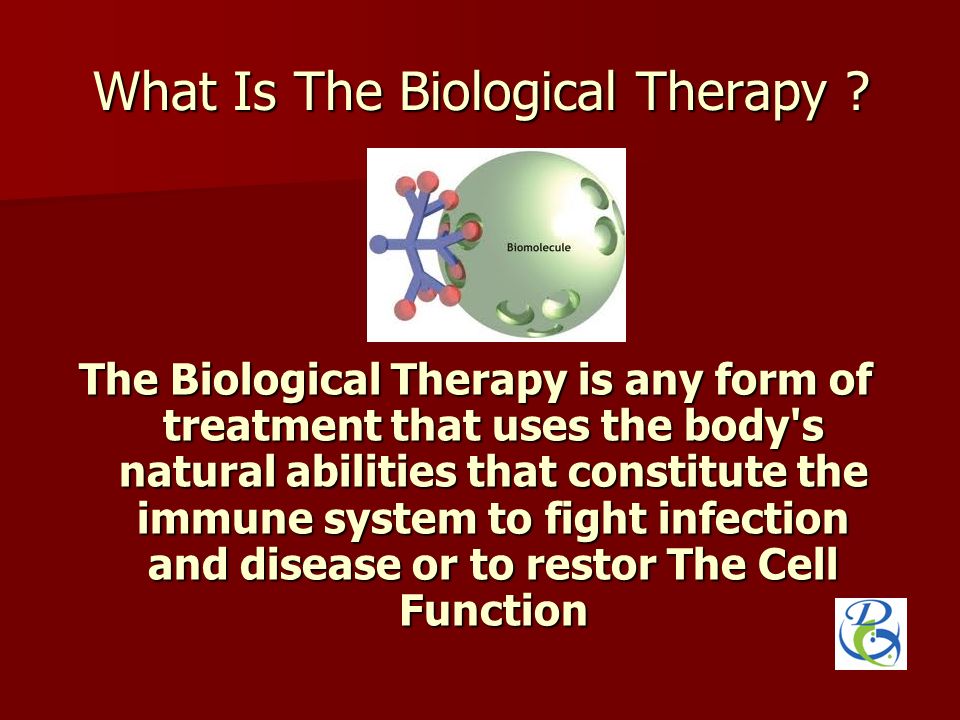 What Is The Biological Therapy ?

Biomolecule

The Biological Therapy is any form of treatment that uses the body's natural abilities that constitute the immune system to fight infection and disease or to restor The Cell Function